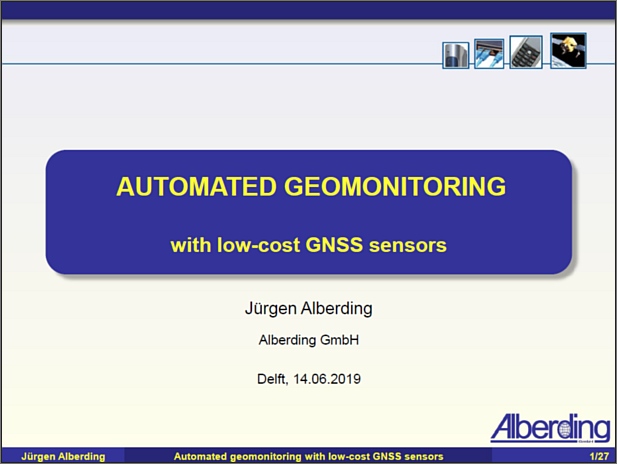 AUTOMATED GEOMONITORING

with low-cost GNSS sensors

Jürgen Alberding

Alberding GmbH

Delft, 14.06.2019

Alberding

Jürgen Alberding Automated geomonitoring with low-cost GNSS sensors 1/27